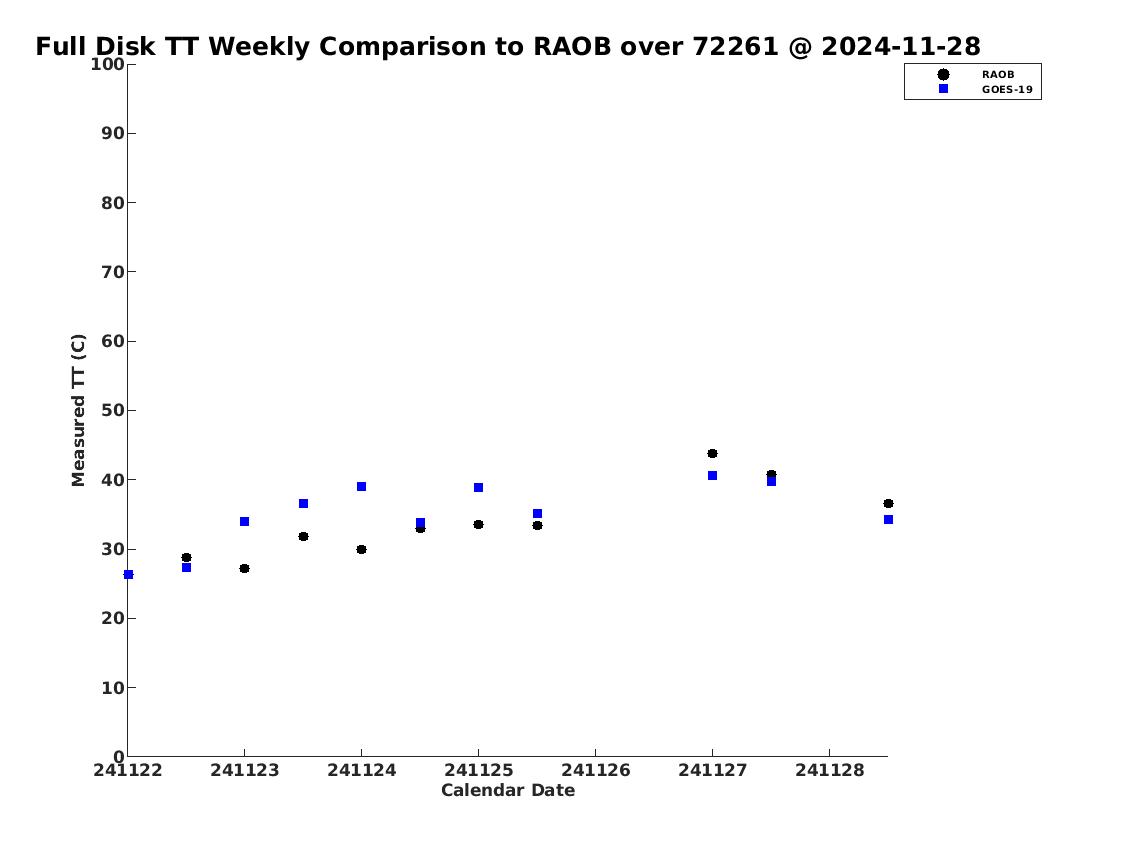 Full Disk TT Weekly Comparison to RAOB over 72261 @ 2024-11-28

RAOB
GOES-19

Measured TT (C)

100
90
80
70
60
50
40
30
20
10
0

241122 241123 241124 241125 241126 241127 241128

Calendar Date